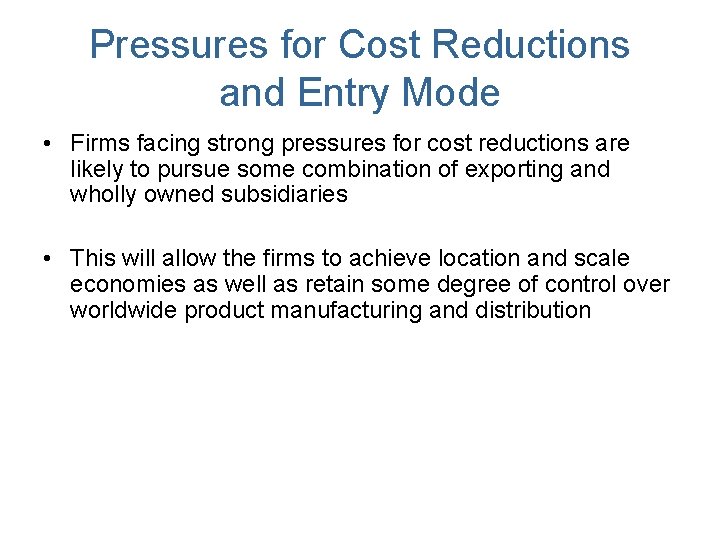 Pressures for Cost Reductions and Entry Mode

• Firms facing strong pressures for cost reductions are likely to pursue some combination of exporting and wholly owned subsidiaries

• This will allow the firms to achieve location and scale economies as well as retain some degree of control over worldwide product manufacturing and distribution